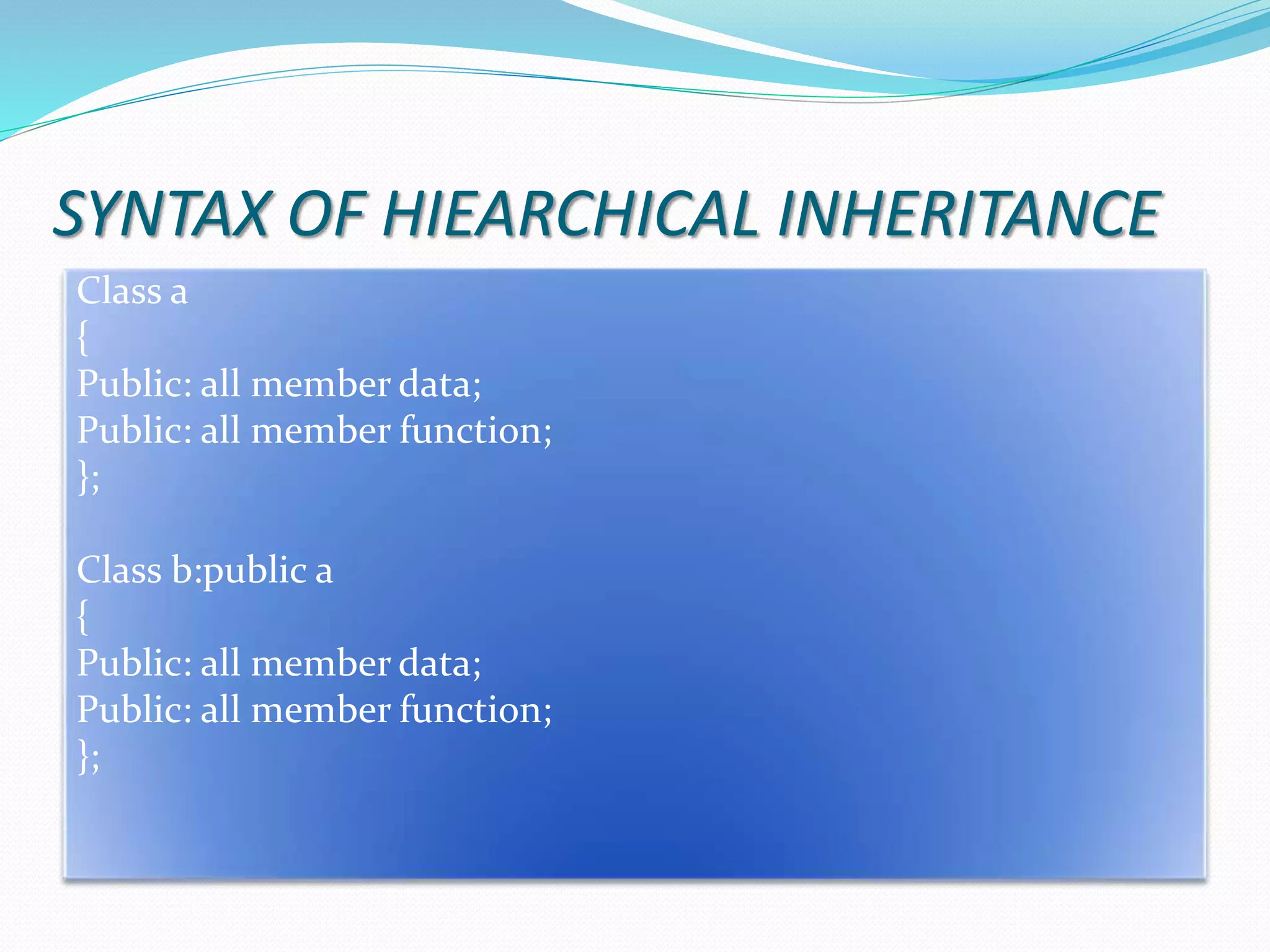 SYNTAX OF HIEARCHICAL INHERITANCE

Class a
{
Public: all member data;
Public: all member function;
};

Class b:public a
{
Public: all member data;
Public: all member function;
};